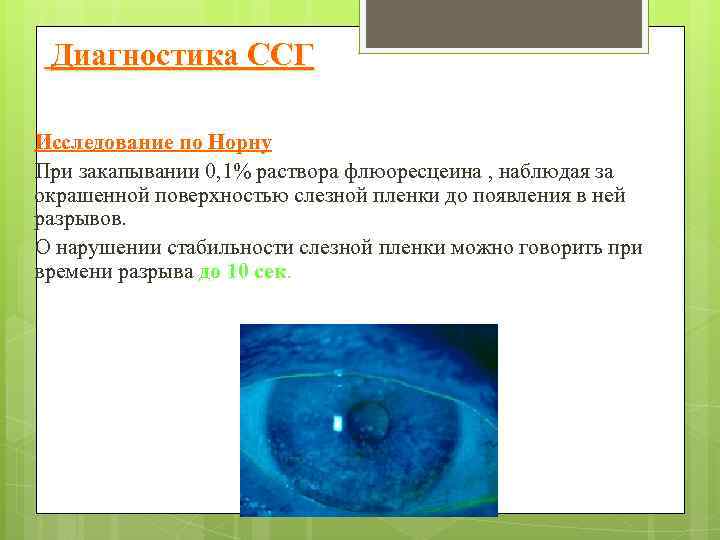 Диагностика ССГ

Исследование по Норну

При закапывании 0,1% раствора флюоресцеина , наблюдая за окрашенной поверхностью слезной пленки до появления в ней разрывов.

О нарушении стабильности слезной пленки можно говорить при времени разрыва до 10 сек.